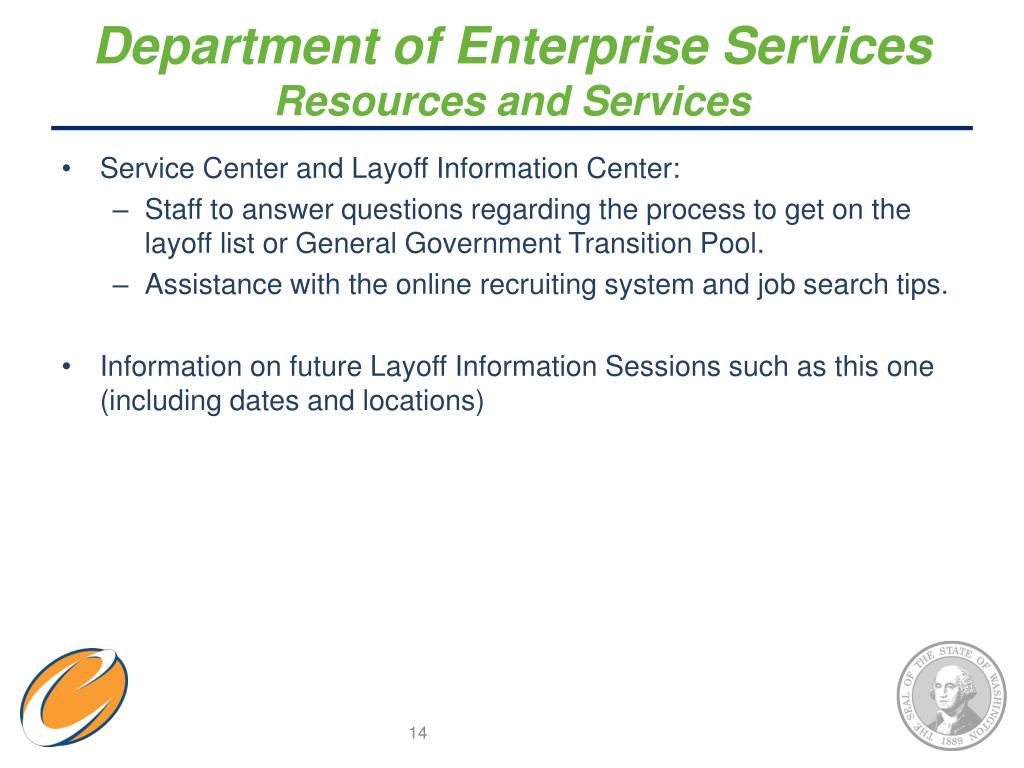 Department of Enterprise Services
Resources and Services

• Service Center and Layoff Information Center:
– Staff to answer questions regarding the process to get on the layoff list or General Government Transition Pool.
– Assistance with the online recruiting system and job search tips.

• Information on future Layoff Information Sessions such as this one (including dates and locations)

14

THE SEAL OF THE STATE OF WASHINGTON 1889